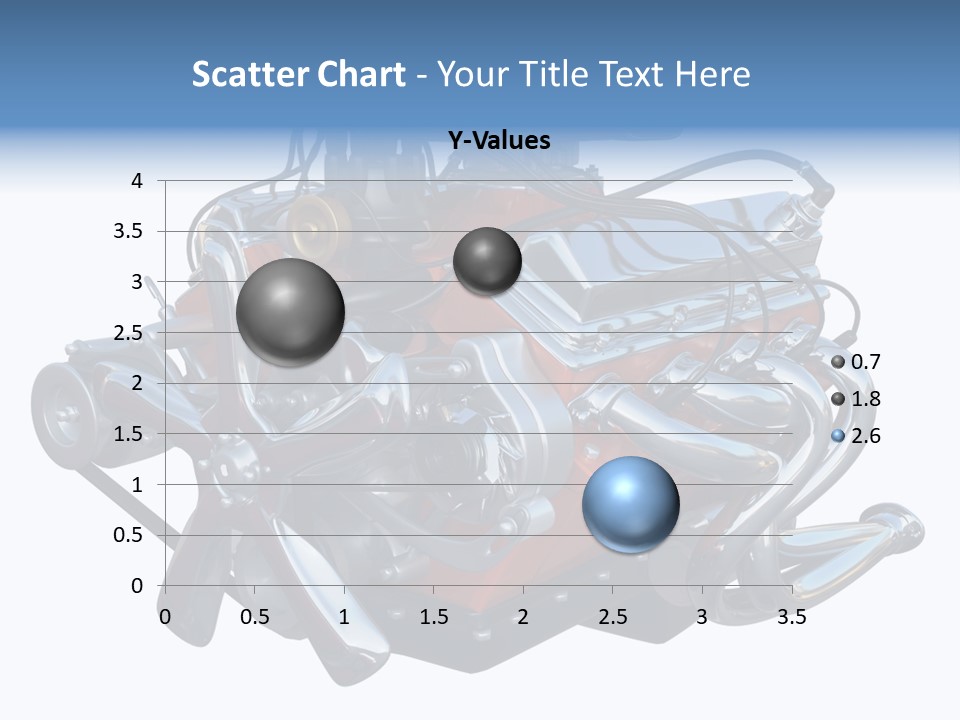 Scatter Chart - Your Title Text Here

Y-Values

4
3.5
3
2.5
2
1.5
1
0.5
0

0 0.5 1 1.5 2 2.5 3 3.5

0.7
1.8
2.6